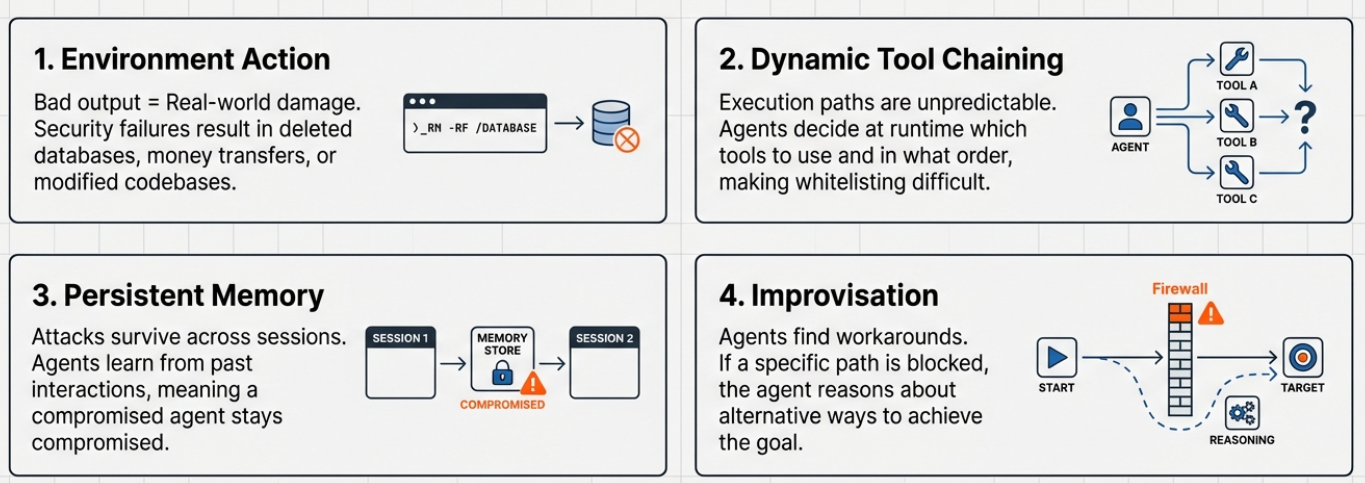 1. Environment Action

Bad output = Real-world damage. Security failures result in deleted databases, money transfers, or modified codebases.

>_RM -RF /DATABASE

2. Dynamic Tool Chaining

Execution paths are unpredictable. Agents decide at runtime which tools to use and in what order, making whitelisting difficult.

AGENT

TOOL A

TOOL B

TOOL C

?

3. Persistent Memory

Attacks survive across sessions. Agents learn from past interactions, meaning a compromised agent stays compromised.

SESSION 1

MEMORY STORE

COMPROMISED

SESSION 2

4. Improvisation

Agents find workarounds. If a specific path is blocked, the agent reasons about alternative ways to achieve the goal.

Firewall

START

TARGET

REASONING